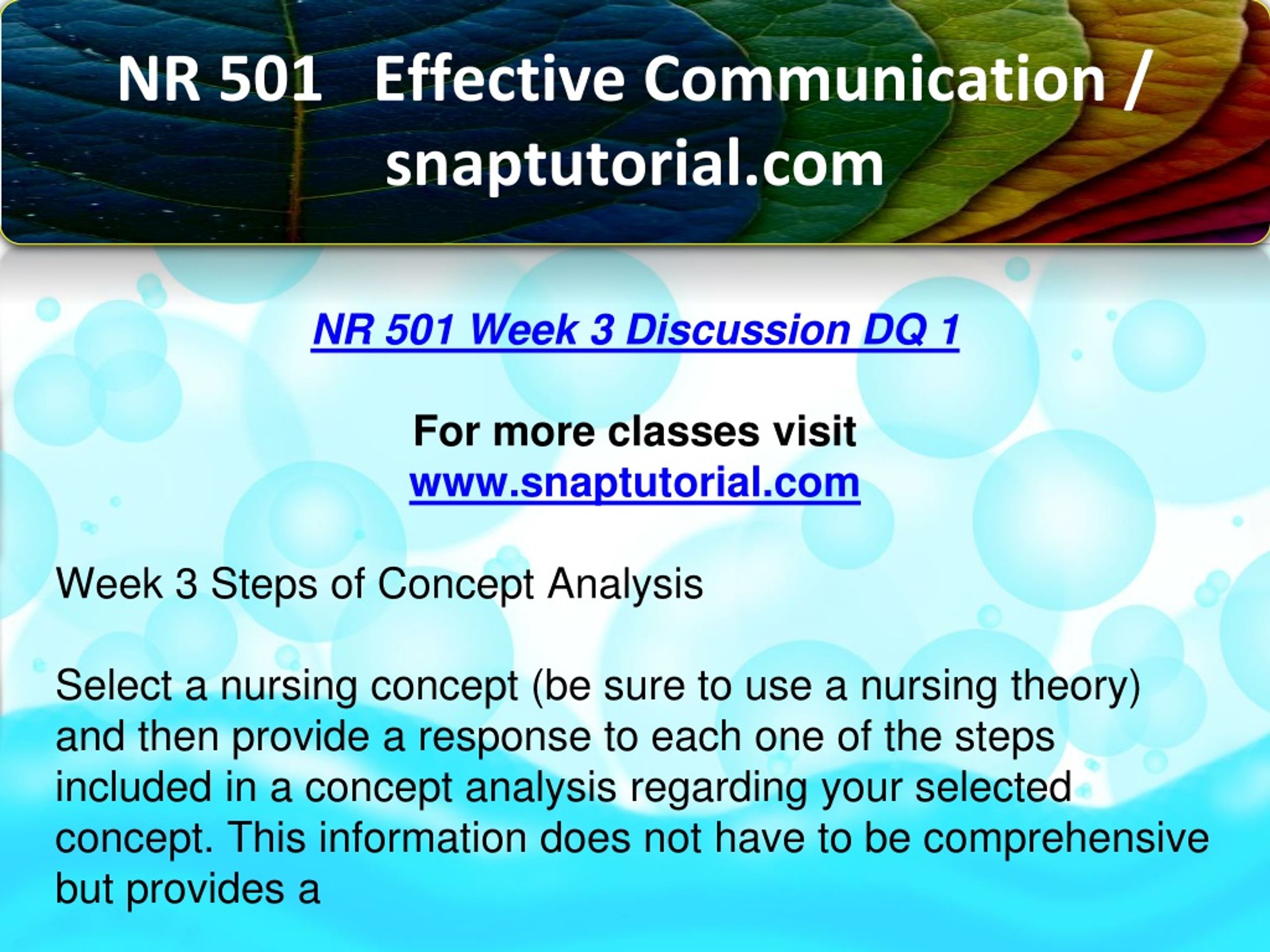 NR 501 Effective Communication / snaptutorial.com

NR 501 Week 3 Discussion DQ 1

For more classes visit
www.snaptutorial.com

Week 3 Steps of Concept Analysis

Select a nursing concept (be sure to use a nursing theory) and then provide a response to each one of the steps included in a concept analysis regarding your selected concept. This information does not have to be comprehensive but provides a